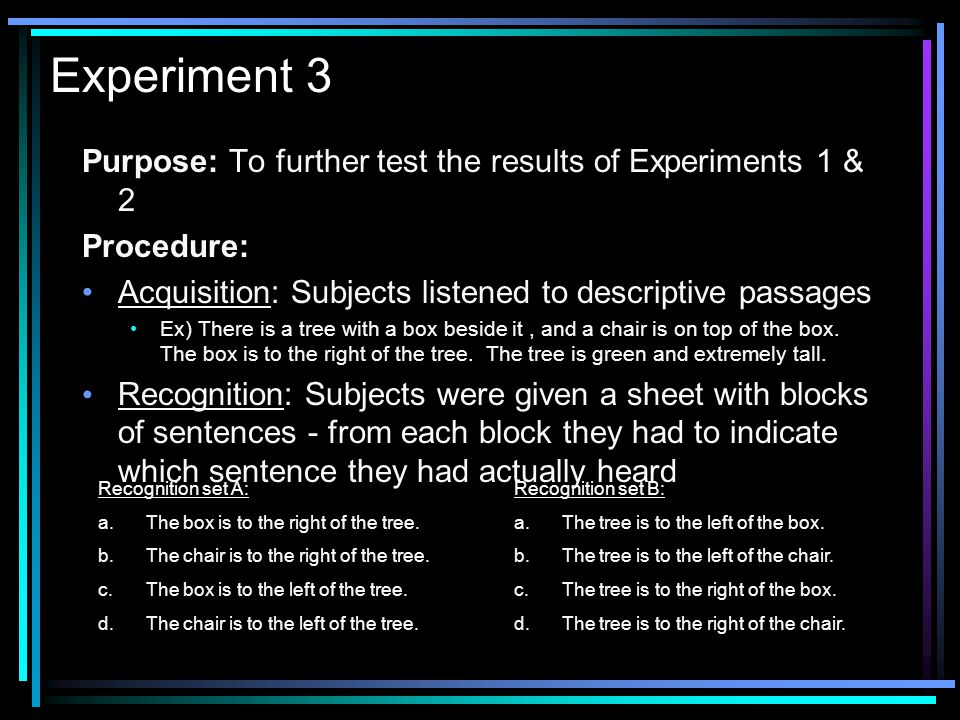 Experiment 3

Purpose: To further test the results of Experiments 1 & 2

Procedure:

• Acquisition: Subjects listened to descriptive passages
  • Ex) There is a tree with a box beside it , and a chair is on top of the box. The box is to the right of the tree. The tree is green and extremely tall.

• Recognition: Subjects were given a sheet with blocks of sentences - from each block they had to indicate which sentence they had actually heard

Recognition set A:
a. The box is to the right of the tree.
b. The chair is to the right of the tree.
c. The box is to the left of the tree.
d. The chair is to the left of the tree.

Recognition set B:
a. The tree is to the left of the box.
b. The tree is to the left of the chair.
c. The tree is to the right of the box.
d. The tree is to the right of the chair.